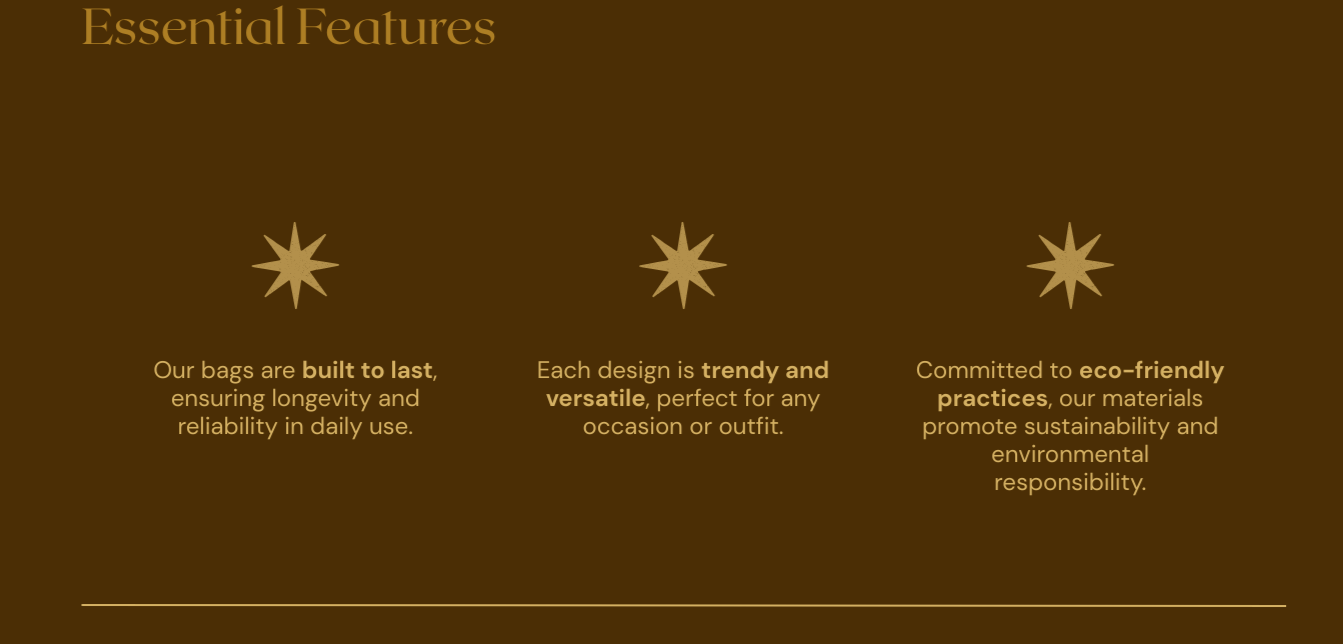 Essential Features

Our bags are built to last, ensuring longevity and reliability in daily use.

Each design is trendy and versatile, perfect for any occasion or outfit.

Committed to eco-friendly practices, our materials promote sustainability and environmental responsibility.